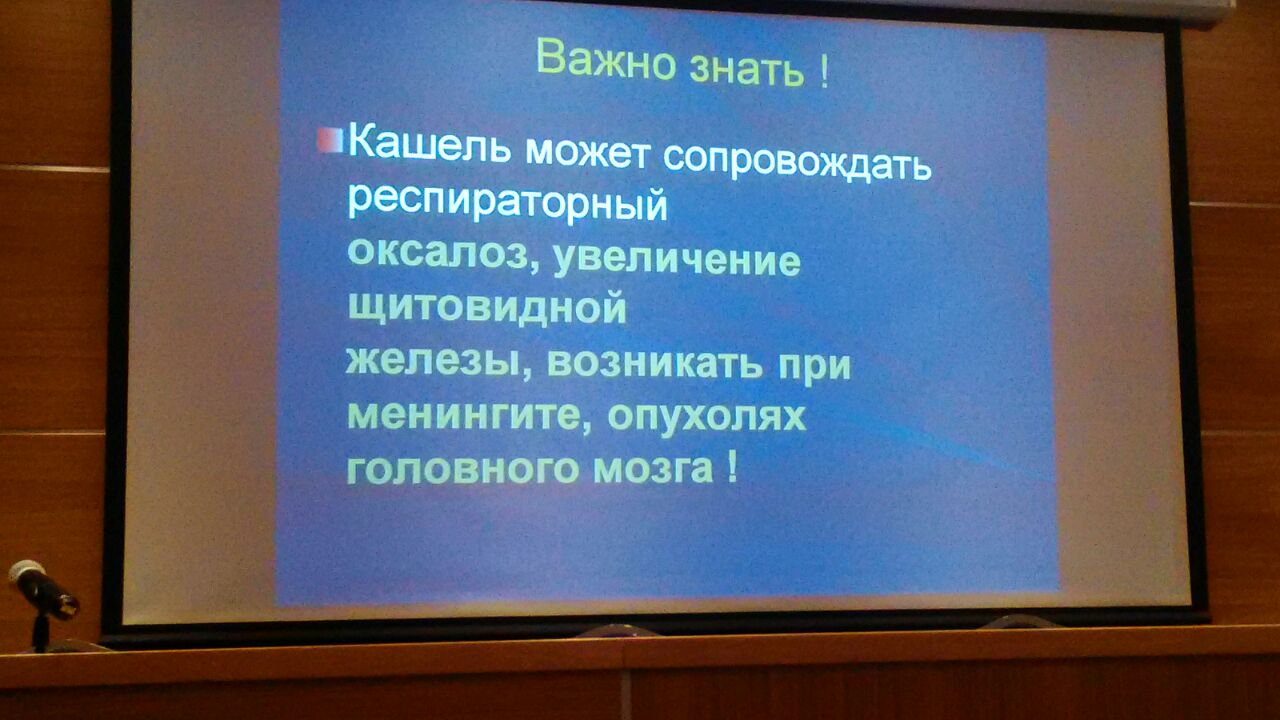 Важно знать !

Кашель может сопровождать респираторный оксалоз, увеличение щитовидной железы, возникать при менингите, опухолях головного мозга !